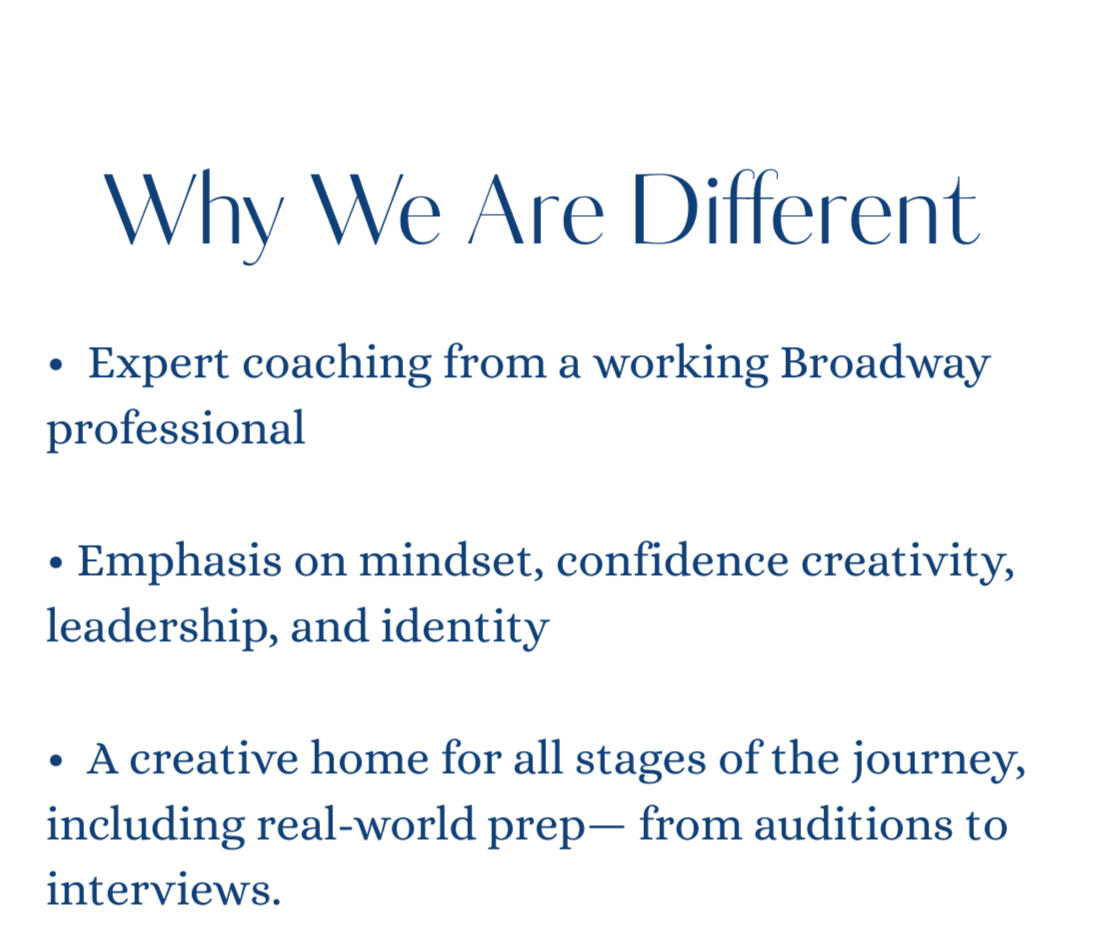 Why We Are Different

• Expert coaching from a working Broadway professional

• Emphasis on mindset, confidence creativity, leadership, and identity

• A creative home for all stages of the journey, including real-world prep— from auditions to interviews.